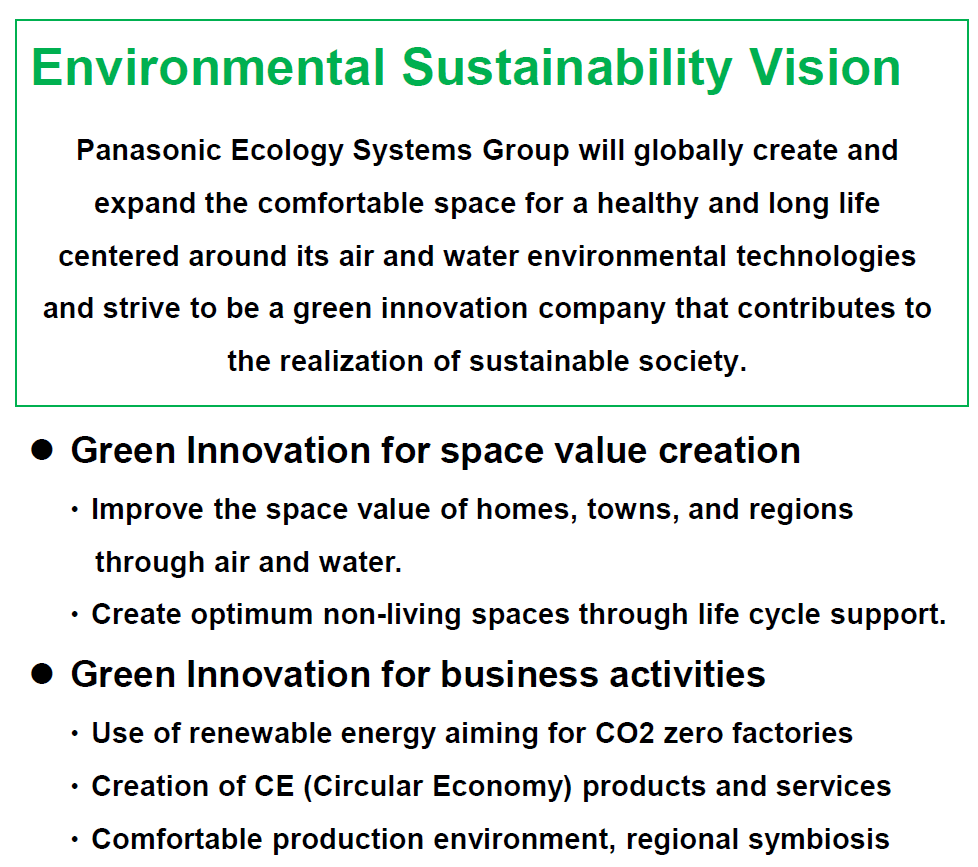 Environmental Sustainability Vision

Panasonic Ecology Systems Group will globally create and expand the comfortable space for a healthy and long life centered around its air and water environmental technologies and strive to be a green innovation company that contributes to the realization of sustainable society.

● Green Innovation for space value creation

・Improve the space value of homes, towns, and regions through air and water.

・Create optimum non-living spaces through life cycle support.

● Green Innovation for business activities

・Use of renewable energy aiming for CO2 zero factories

・Creation of CE (Circular Economy) products and services

・Comfortable production environment, regional symbiosis